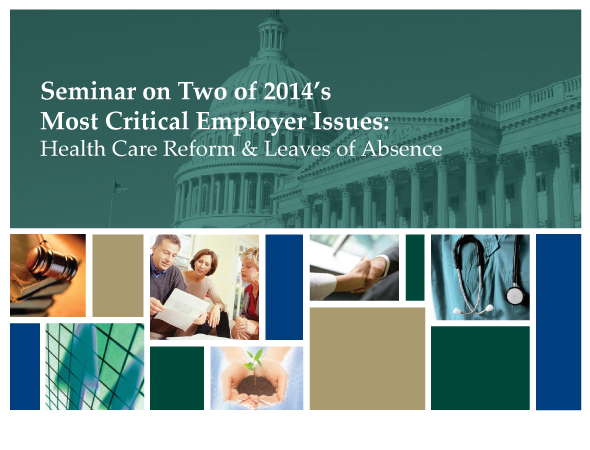 Seminar on Two of 2014's Most Critical Employer Issues:
Health Care Reform & Leaves of Absence